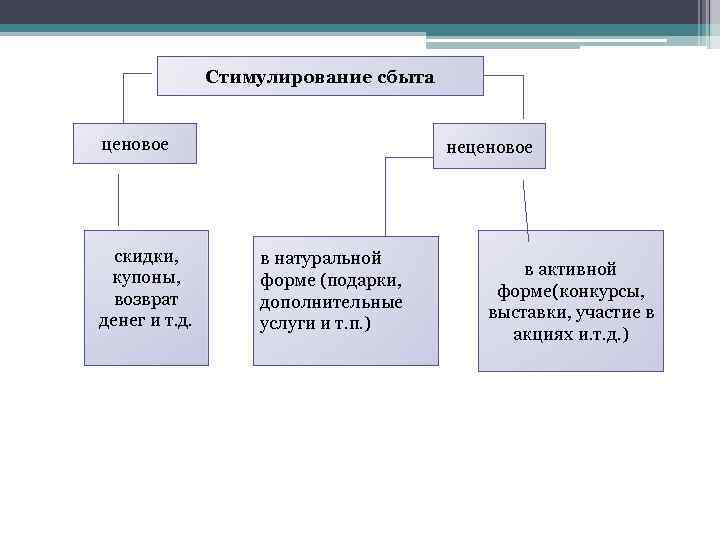 Стимулирование сбыта

ценовое

неценовое

скидки, купоны, возврат денег и т.д.

в натуральной форме (подарки, дополнительные услуги и т.п.)

в активной форме(конкурсы, выставки, участие в акциях и.т.д.)